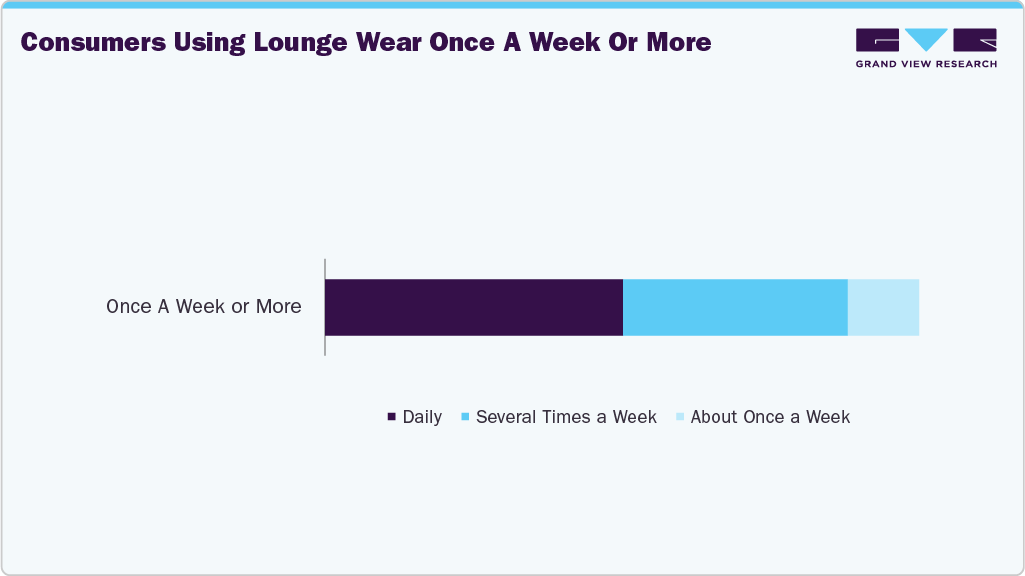 Consumers Using Lounge Wear Once A Week Or More

GRAND VIEW RESEARCH

Once A Week or More

Daily Several Times a Week About Once a Week